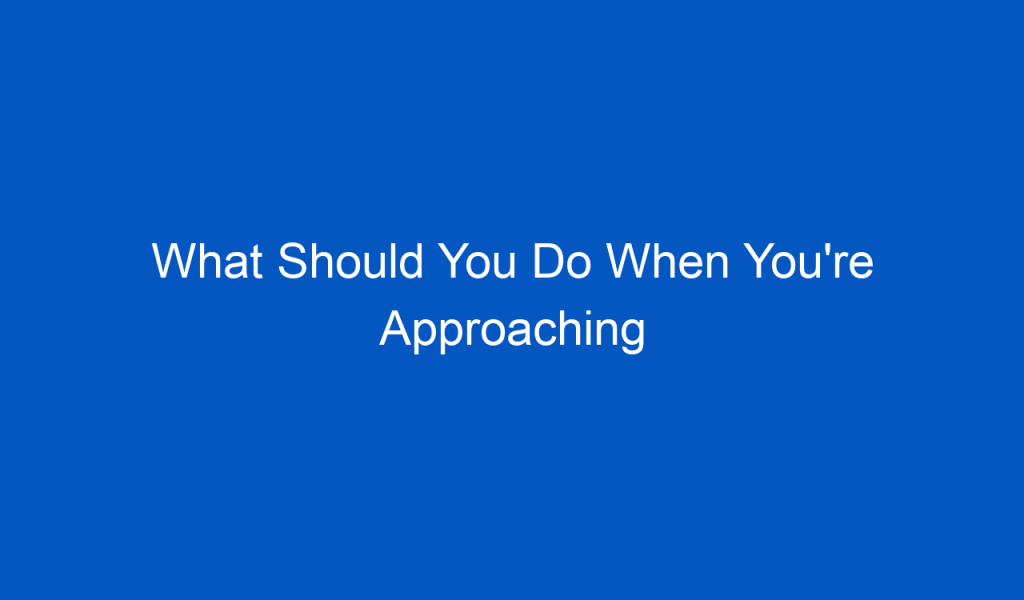 What Should You Do When You're Approaching